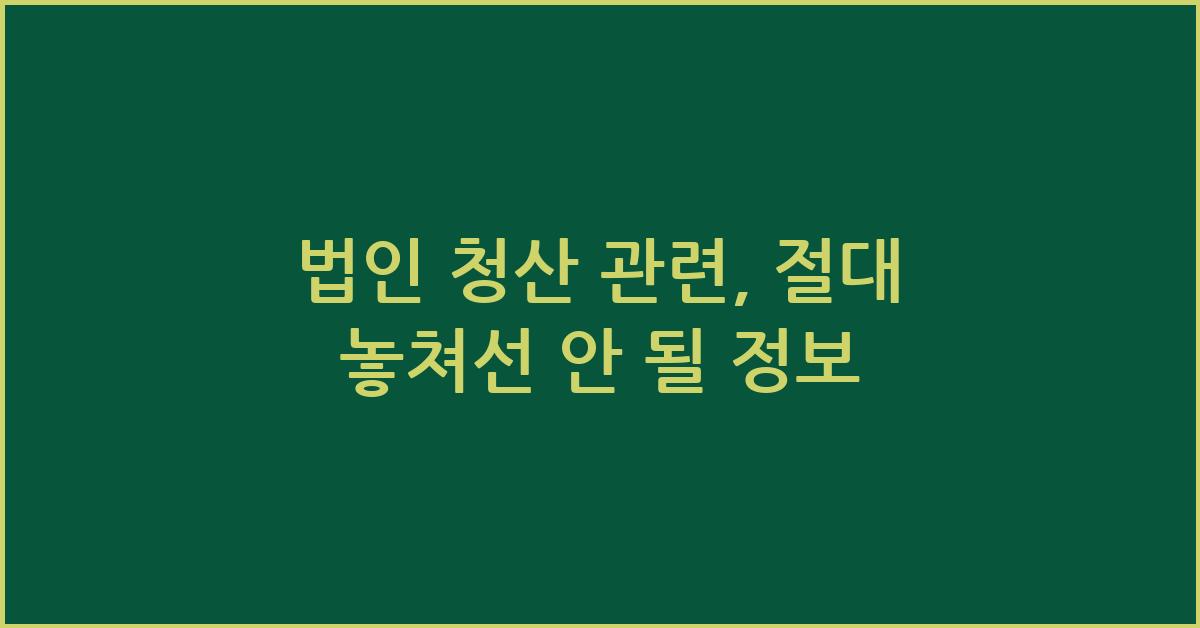 법인 청산 관련, 절대 놓쳐선 안 될 정보